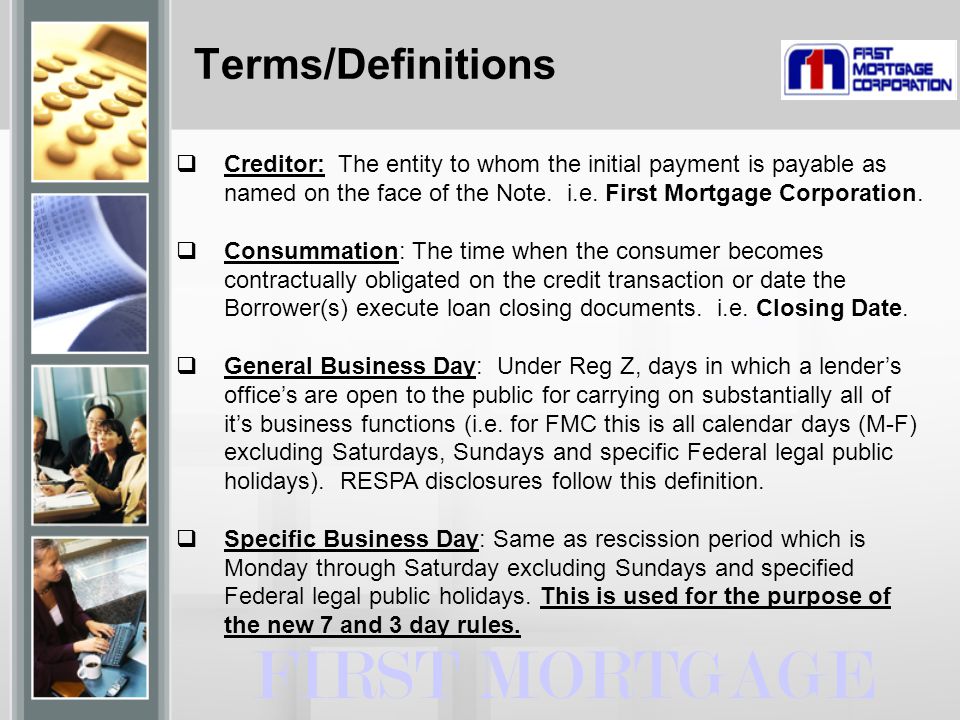 Terms/Definitions

FIRST MORTGAGE CORPORATION

❑ Creditor: The entity to whom the initial payment is payable as named on the face of the Note. i.e. First Mortgage Corporation.

❑ Consummation: The time when the consumer becomes contractually obligated on the credit transaction or date the Borrower(s) execute loan closing documents. i.e. Closing Date.

❑ General Business Day: Under Reg Z, days in which a lender's office's are open to the public for carrying on substantially all of it's business functions (i.e. for FMC this is all calendar days (M-F) excluding Saturdays, Sundays and specific Federal legal public holidays). RESPA disclosures follow this definition.

❑ Specific Business Day: Same as rescission period which is Monday through Saturday excluding Sundays and specified Federal legal public holidays. This is used for the purpose of the new 7 and 3 day rules.

FIRST MORTGAGE